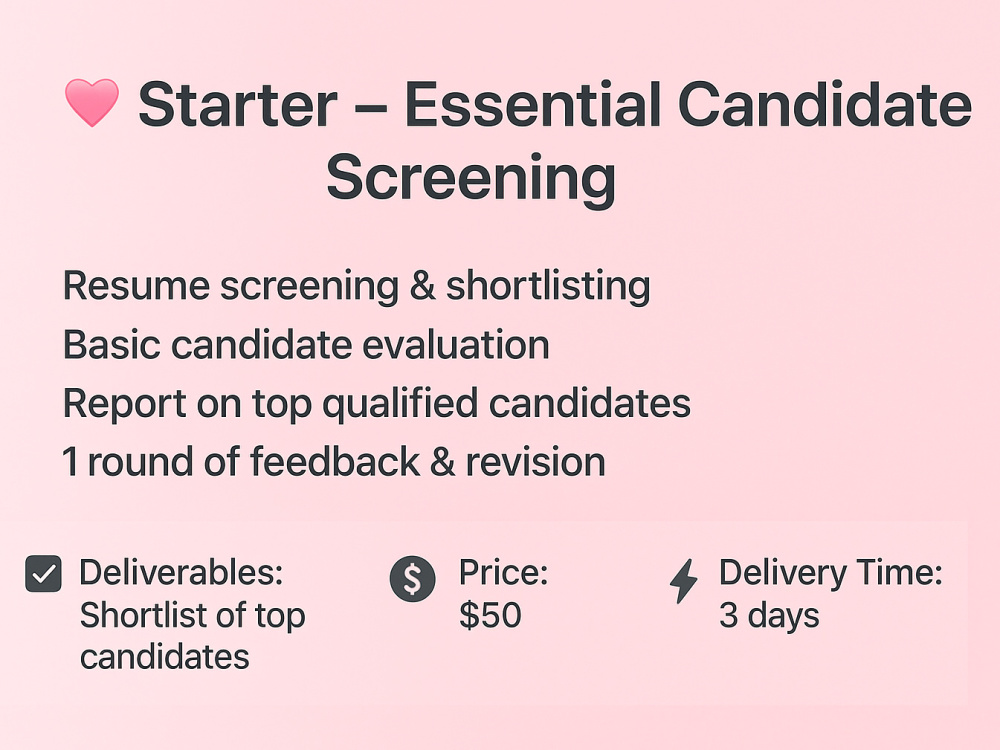 Starter – Essential Candidate Screening

Resume screening & shortlisting
Basic candidate evaluation
Report on top qualified candidates
1 round of feedback & revision

☑ Deliverables: Shortlist of top candidates

Price: $50

Delivery Time: 3 days